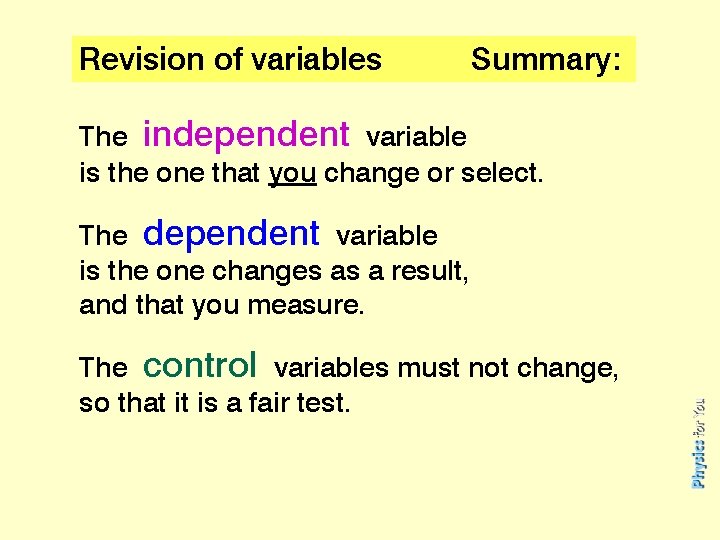 Revision of variables Summary:

The independent variable is the one that you change or select.

The dependent variable is the one changes as a result, and that you measure.

The control variables must not change, so that it is a fair test.

Physics for You